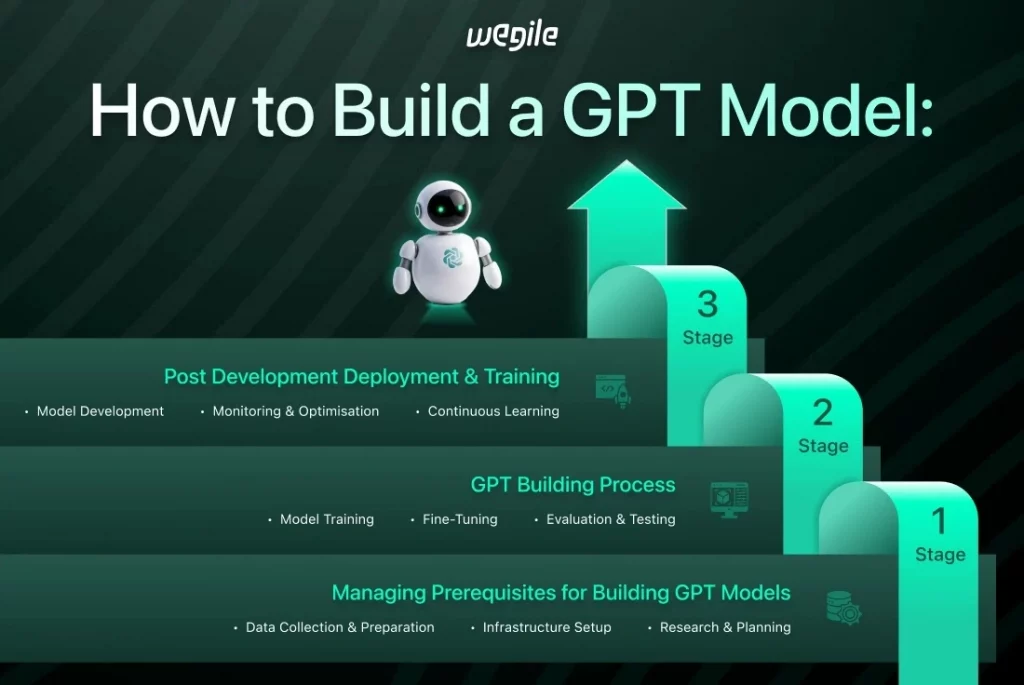 wegile

How to Build a GPT Model:

3
Stage

Post Development Deployment & Training
• Model Development • Monitoring & Optimisation • Continuous Learning

2
Stage

GPT Building Process
• Model Training • Fine-Tuning • Evaluation & Testing

1
Stage

Managing Prerequisites for Building GPT Models
• Data Collection & Preparation • Infrastructure Setup • Research & Planning